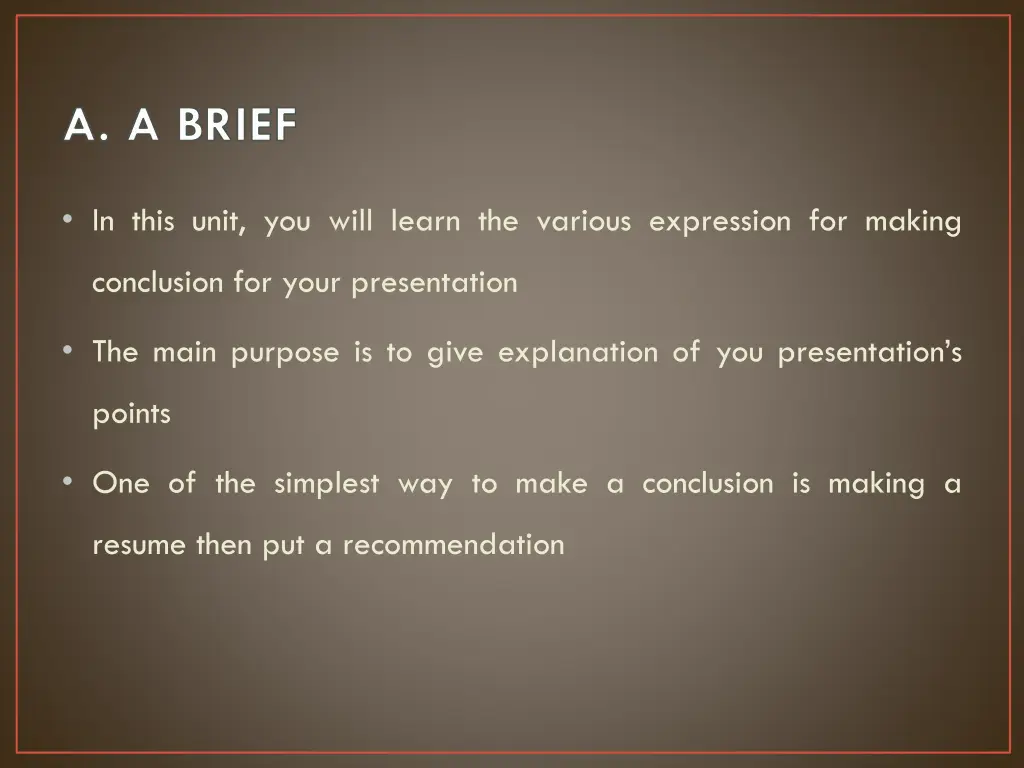 A. A BRIEF

• In this unit, you will learn the various expression for making conclusion for your presentation

• The main purpose is to give explanation of you presentation's points

• One of the simplest way to make a conclusion is making a resume then put a recommendation